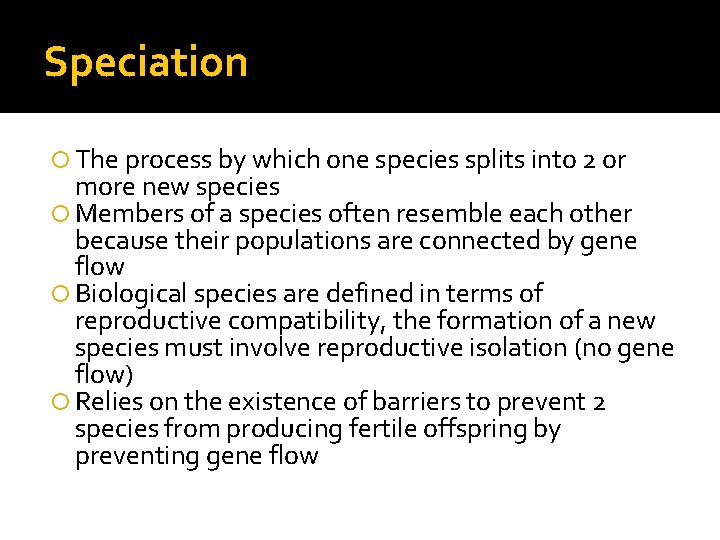 Speciation

The process by which one species splits into 2 or more new species

Members of a species often resemble each other because their populations are connected by gene flow

Biological species are defined in terms of reproductive compatibility, the formation of a new species must involve reproductive isolation (no gene flow)

Relies on the existence of barriers to prevent 2 species from producing fertile offspring by preventing gene flow